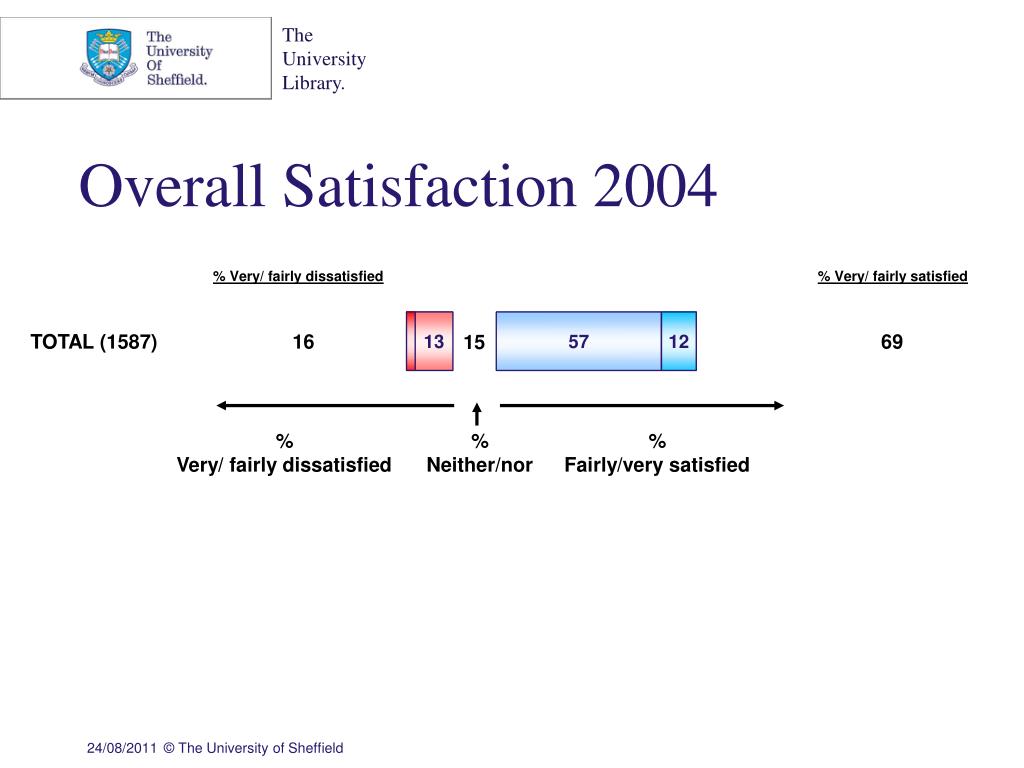 The University Of Sheffield.

The University Library.

Overall Satisfaction 2004

% Very/ fairly dissatisfied

% Very/ fairly satisfied

TOTAL (1587)

16

13

15

57

12

69

%
Very/ fairly dissatisfied

%
Neither/nor

%
Fairly/very satisfied

24/08/2011 © The University of Sheffield